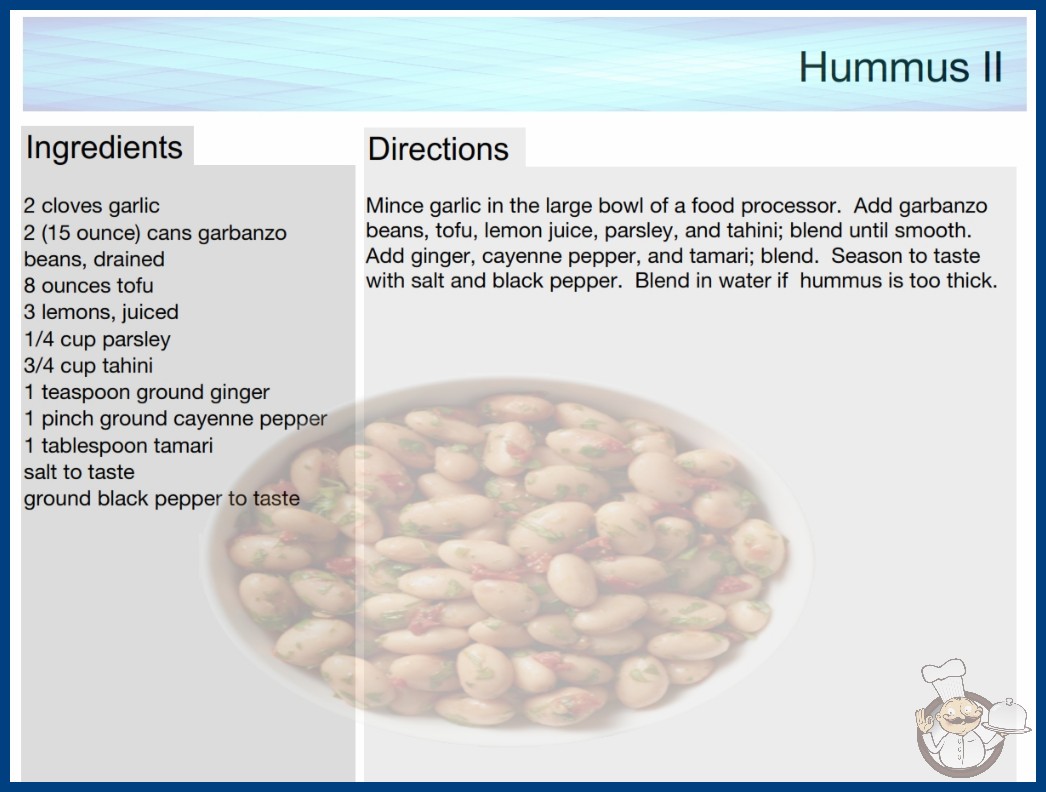 Hummus II

Ingredients

2 cloves garlic
2 (15 ounce) cans garbanzo beans, drained
8 ounces tofu
3 lemons, juiced
1/4 cup parsley
3/4 cup tahini
1 teaspoon ground ginger
1 pinch ground cayenne pepper
1 tablespoon tamari
salt to taste
ground black pepper to taste

Directions

Mince garlic in the large bowl of a food processor. Add garbanzo beans, tofu, lemon juice, parsley, and tahini; blend until smooth. Add ginger, cayenne pepper, and tamari; blend. Season to taste with salt and black pepper. Blend in water if hummus is too thick.